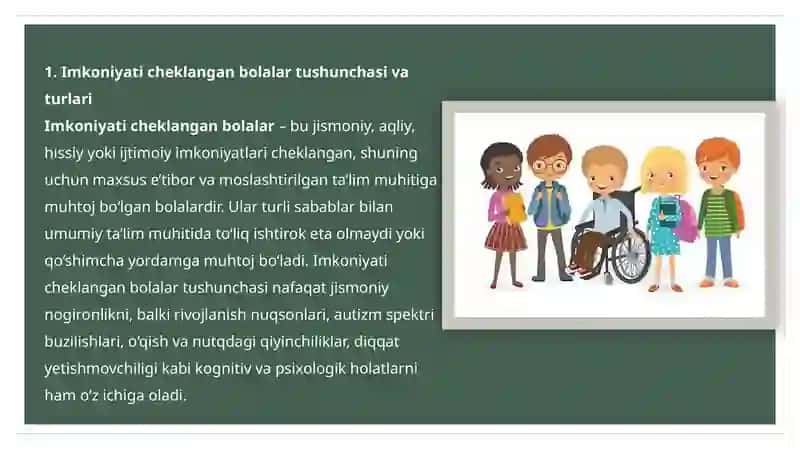 1. Imkoniyati cheklangan bolalar tushunchasi va turlari

Imkoniyati cheklangan bolalar – bu jismoniy, aqliy, hissiy yoki ijtimoiy imkoniyatlari cheklangan, shuning uchun maxsus e'tibor va moslashtirilgan ta'lim muhitiga muhtoj bo'lgan bolalardir. Ular turli sabablar bilan umumiy ta'lim muhitida to'liq ishtirok eta olmaydi yoki qo'shimcha yordamga muhtoj bo'ladi. Imkoniyati cheklangan bolalar tushunchasi nafaqat jismoniy nogironlikni, balki rivojlanish nuqsonlari, autizm spektri buzilishlari, o'qish va nutqdagi qiyinchiliklar, diqqat yetishmovchiligi kabi kognitiv va psixologik holatlarni ham o'z ichiga oladi.